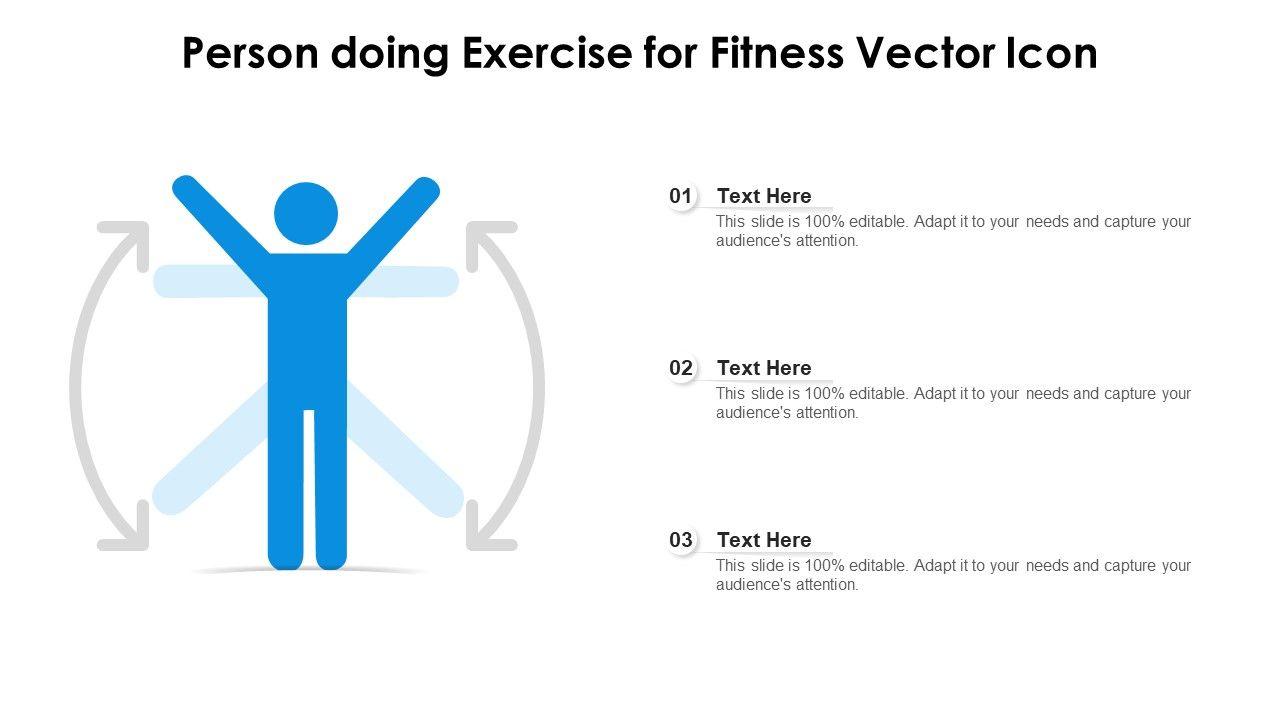 Person doing Exercise for Fitness Vector Icon

01 Text Here
This slide is 100% editable. Adapt it to your needs and capture your audience's attention.

02 Text Here
This slide is 100% editable. Adapt it to your needs and capture your audience's attention.

03 Text Here
This slide is 100% editable. Adapt it to your needs and capture your audience's attention.